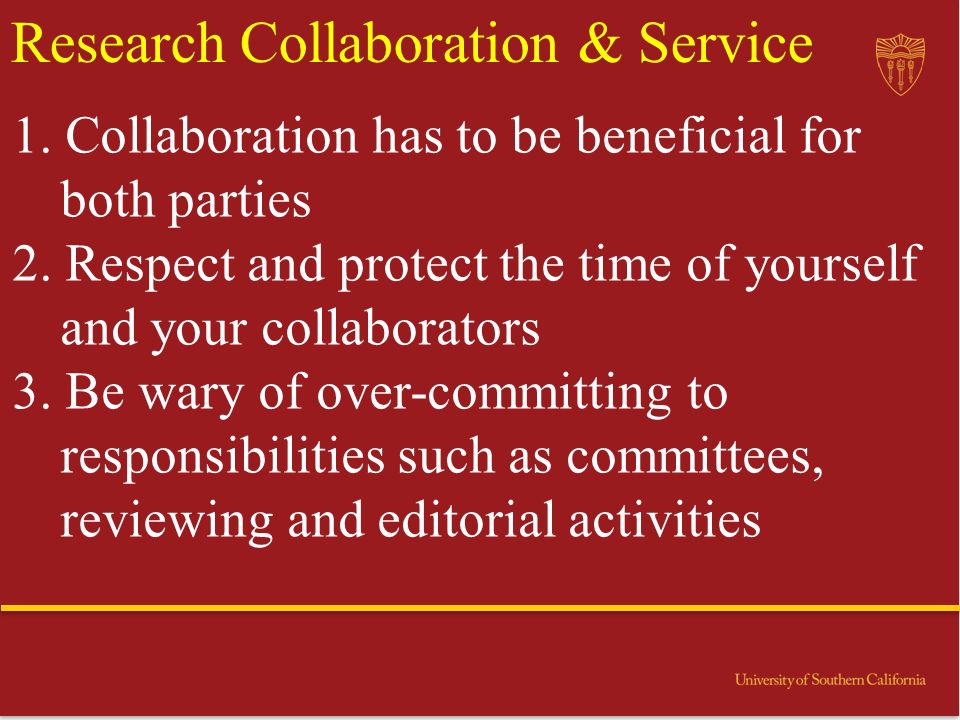 Research Collaboration & Service

1. Collaboration has to be beneficial for both parties
2. Respect and protect the time of yourself and your collaborators
3. Be wary of over-committing to responsibilities such as committees, reviewing and editorial activities

University of Southern California